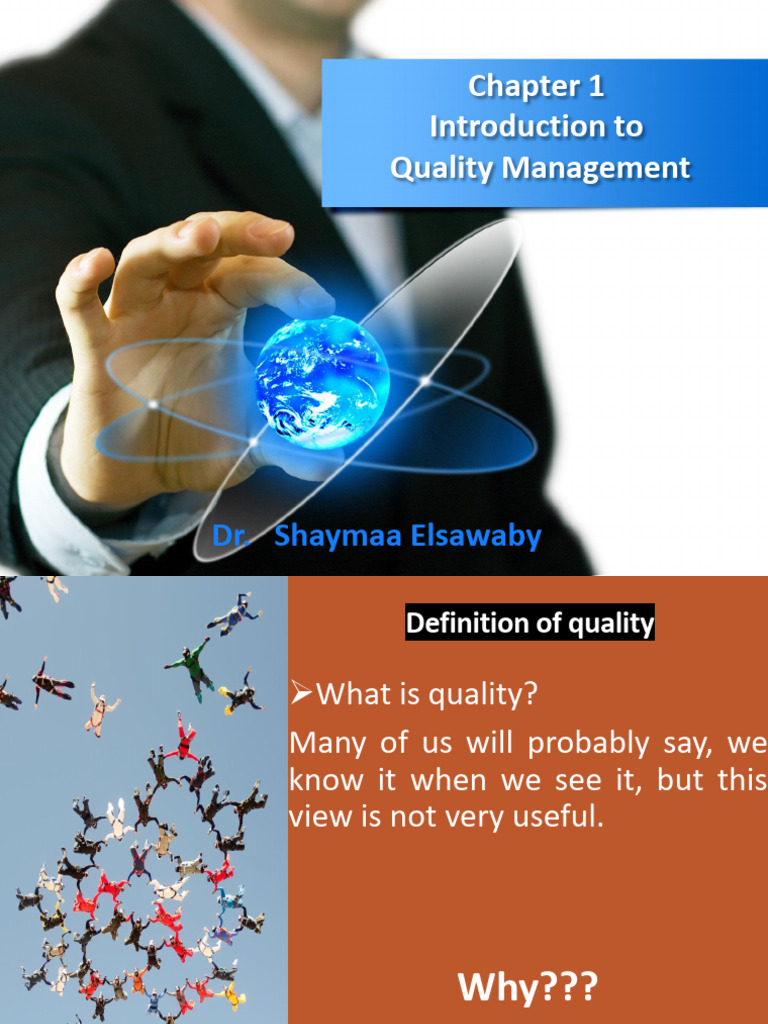 Chapter 1
Introduction to
Quality Management

Dr. Shaymaa Elsawaby

Definition of quality

➢What is quality?

Many of us will probably say, we know it when we see it, but this view is not very useful.

Why???